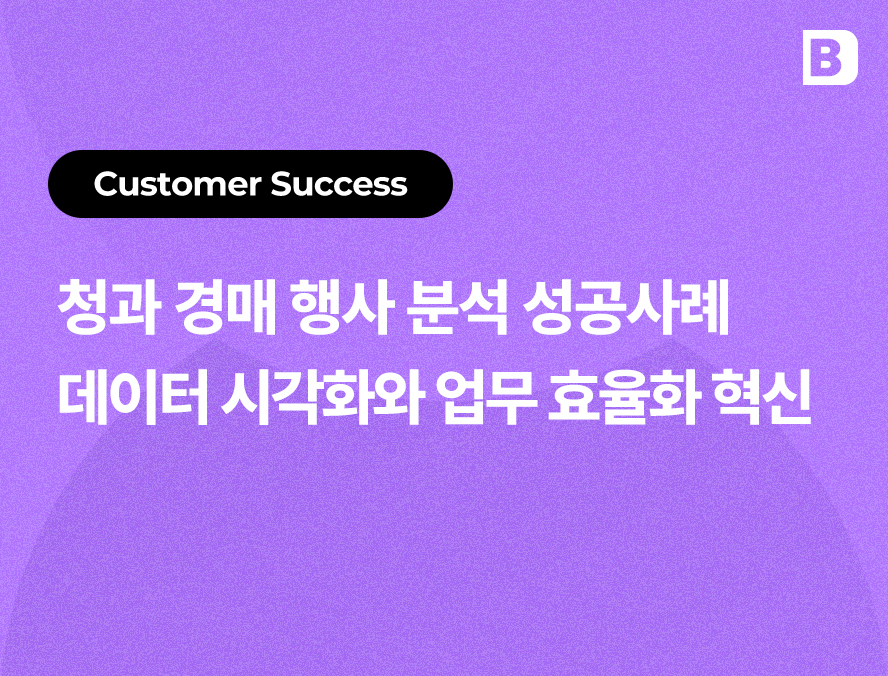 B

Customer Success

청과 경매 행사 분석 성공사례
데이터 시각화와 업무 효율화 혁신